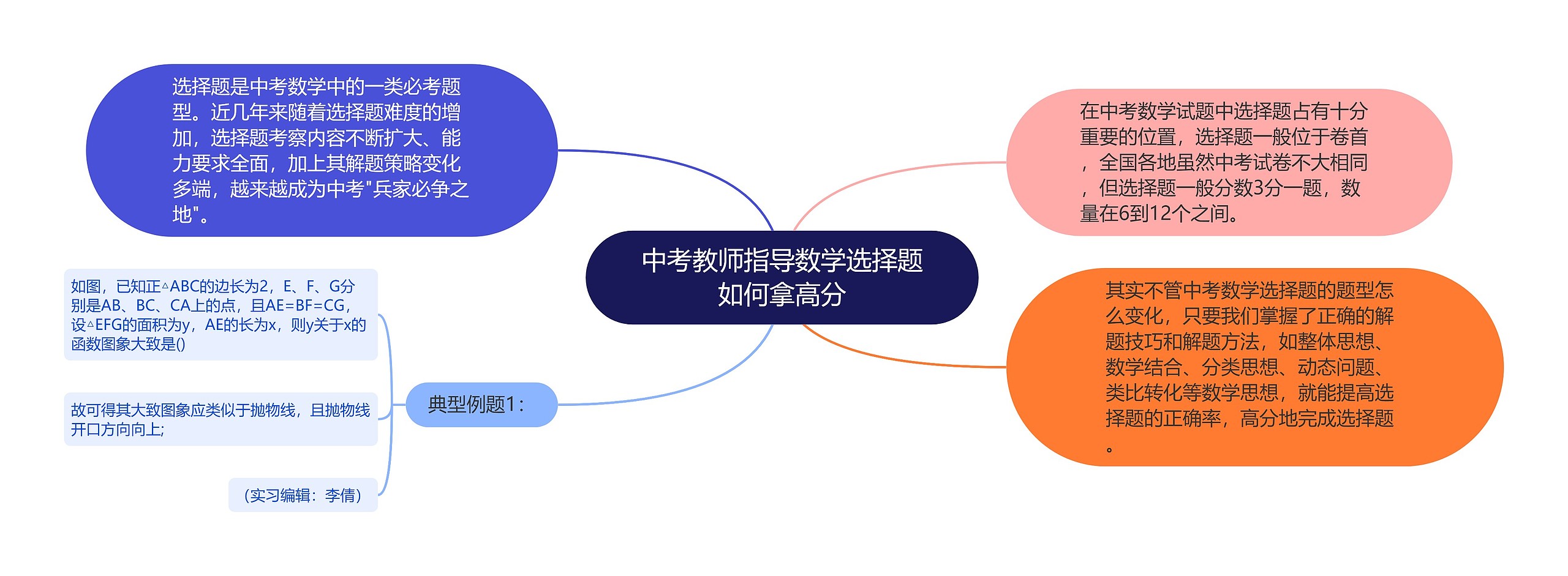 中考教师指导数学选择题如何拿高分

选择题是中考数学中的一类必考题型。近几年来随着选择题难度的增加，选择题考察内容不断扩大、能力要求全面，加上其解题策略变化多端，越来越成为中考"兵家必争之地"。

在中考数学试题中选择题占有十分重要的位置，选择题一般位于卷首，全国各地虽然中考试卷不大相同，但选择题一般分数3分一题，数量在6到12个之间。

其实不管中考数学选择题的题型怎么变化，只要我们掌握了正确的解题技巧和解题方法，如整体思想、数学结合、分类思想、动态问题、类比转化等数学思想，就能提高选择题的正确率，高分地完成选择题。

典型例题1：

如图，已知正△ABC的边长为2，E、F、G分别是AB、BC、CA上的点，且AE=BF=CG，设△EFG的面积为y，AE的长为x，则y关于x的函数图象大致是()

故可得其大致图象应类似于抛物线，且抛物线开口方向向上;

（实习编辑：李倩）